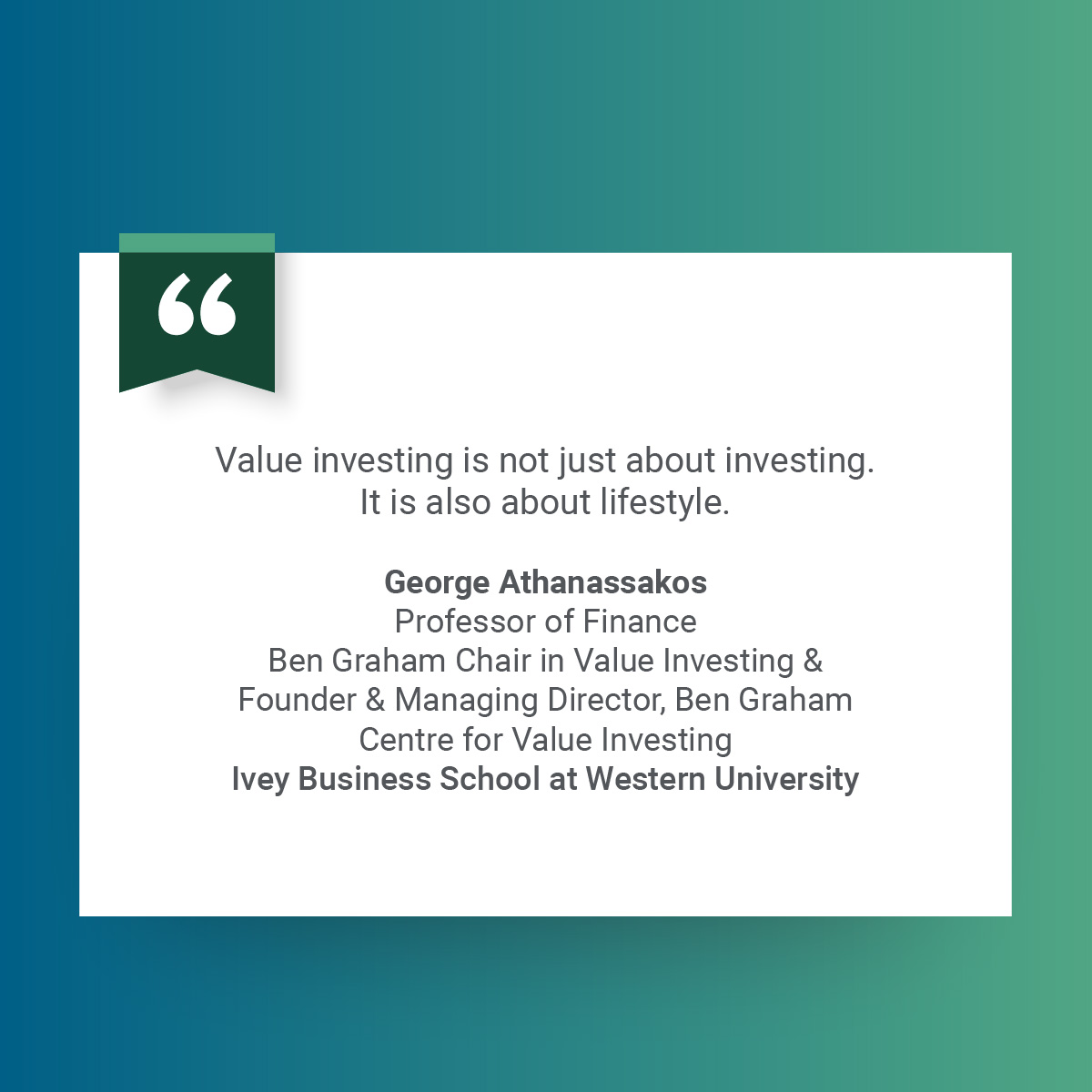 “

Value investing is not just about investing. It is also about lifestyle.

George Athanassakos
Professor of Finance
Ben Graham Chair in Value Investing & Founder & Managing Director, Ben Graham Centre for Value Investing
Ivey Business School at Western University